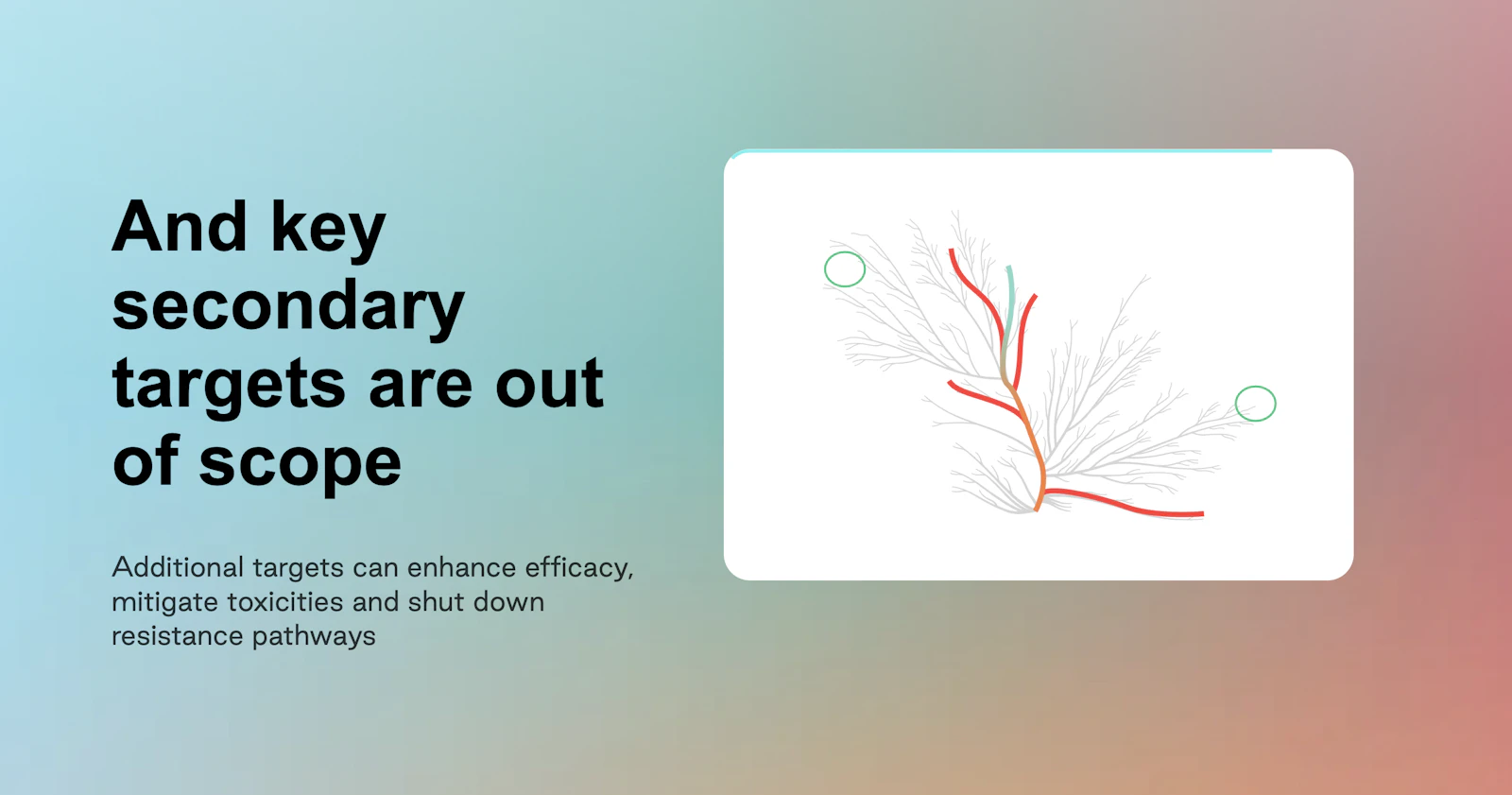 And key secondary targets are out of scope

Additional targets can enhance efficacy, mitigate toxicities and shut down resistance pathways